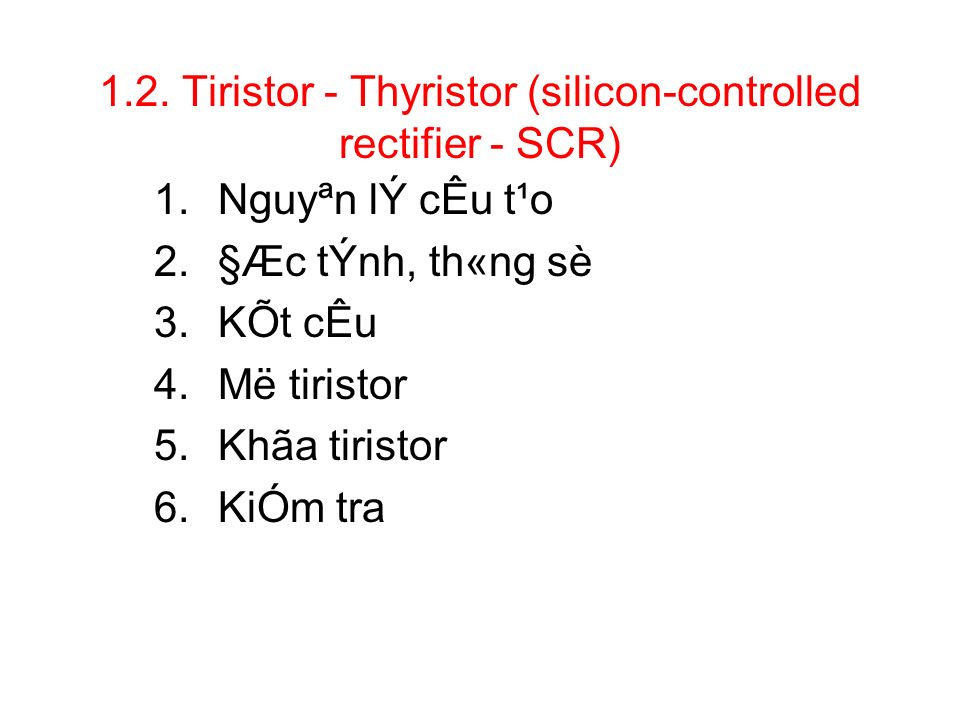 1.2. Tiristor - Thyristor (silicon-controlled rectifier - SCR)

1. Nguyªn lÝ cÊu t¹o
2. §Æc tÝnh, th«ng sè
3. KÕt cÊu
4. Më tiristor
5. Khãa tiristor
6. KiÓm tra